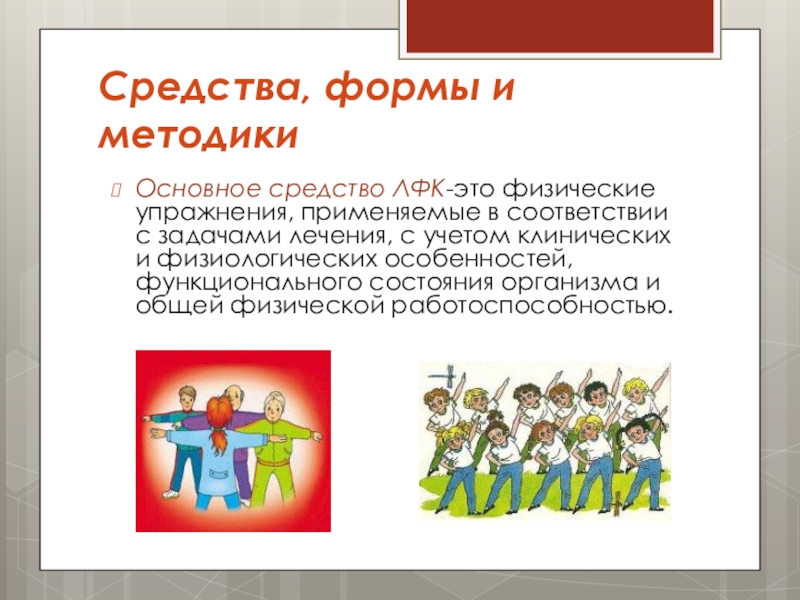 Средства, формы и методики

Основное средство ЛФК-это физические упражнения, применяемые в соответствии с задачами лечения, с учетом клинических и физиологических особенностей, функционального состояния организма и общей физической работоспособностью.